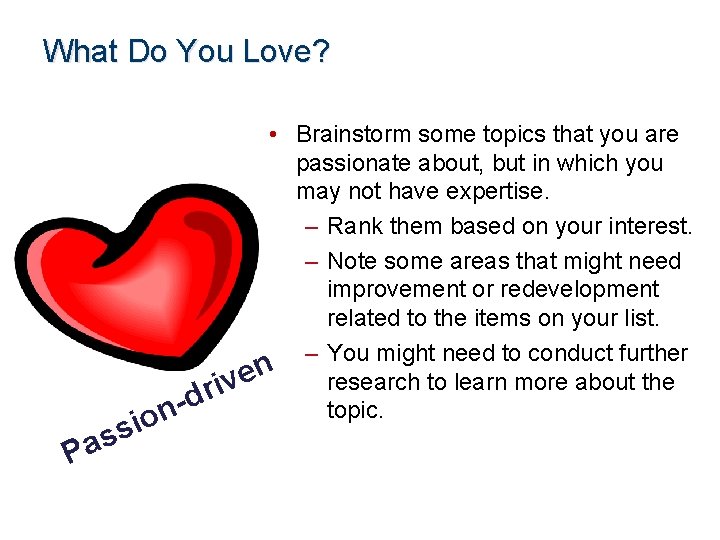 What Do You Love?

• Brainstorm some topics that you are passionate about, but in which you may not have expertise.
– Rank them based on your interest.
– Note some areas that might need improvement or redevelopment related to the items on your list.
– You might need to conduct further research to learn more about the topic.

Passion-driven